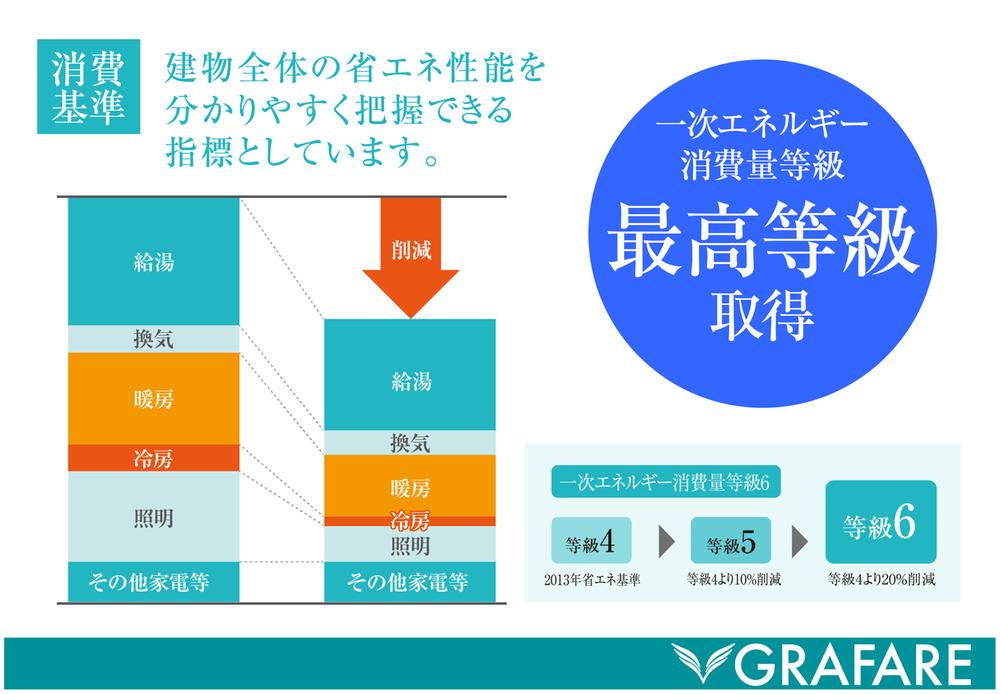 消費基準

建物全体の省エネ性能を分かりやすく把握できる指標としています。

給湯
換気
暖房
冷房
照明
その他家電等

削減

給湯
換気
暖房
冷房
照明
その他家電等

一次エネルギー消費量等級
最高等級
取得

一次エネルギー消費量等級6

等級4
2013年省エネ基準

等級5
等級4より10%削減

等級6
等級4より20%削減

GRAFARE